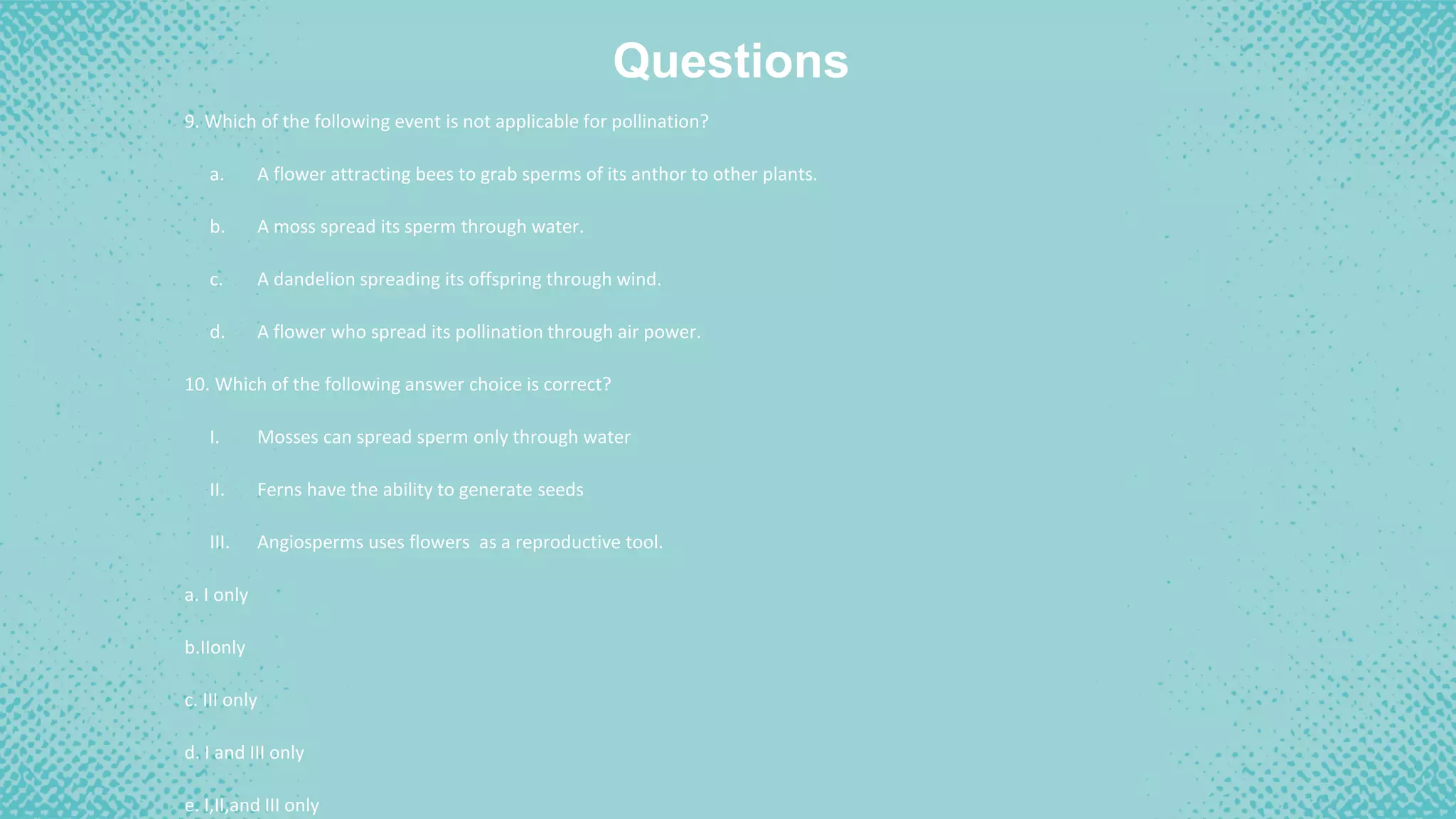 Questions

9. Which of the following event is not applicable for pollination?

a. A flower attracting bees to grab sperms of its anthor to other plants.

b. A moss spread its sperm through water.

c. A dandelion spreading its offspring through wind.

d. A flower who spread its pollination through air power.

10. Which of the following answer choice is correct?

I. Mosses can spread sperm only through water

II. Ferns have the ability to generate seeds

III. Angiosperms uses flowers as a reproductive tool.

a. I only

b.IIonly

c. III only

d. I and III only

e. I,II,and III only